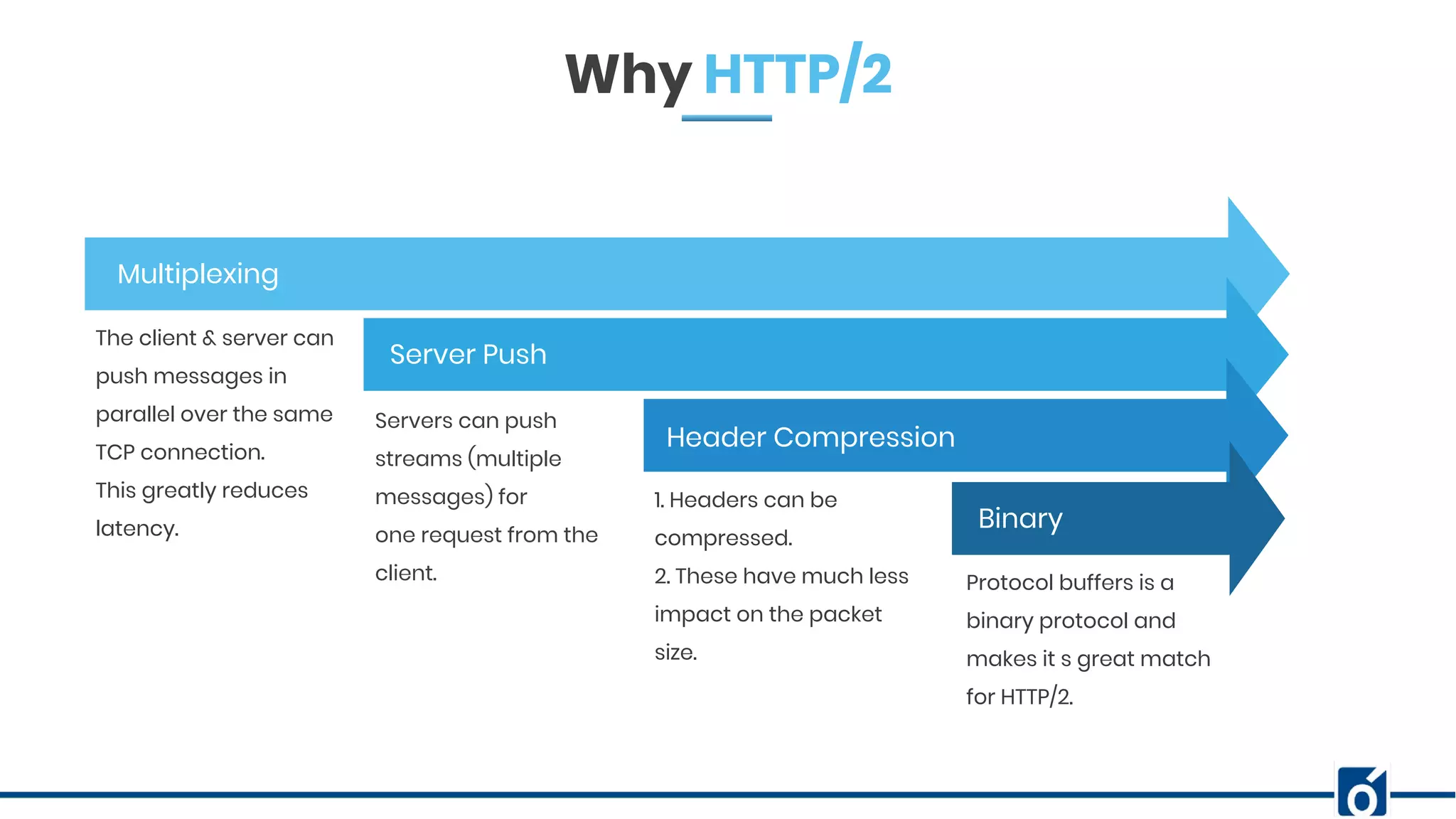 Why HTTP/2

Multiplexing

The client & server can push messages in parallel over the same TCP connection.
This greatly reduces latency.

Server Push

Servers can push streams (multiple messages) for one request from the client.

Header Compression

1. Headers can be compressed.
2. These have much less impact on the packet size.

Binary

Protocol buffers is a binary protocol and makes it s great match for HTTP/2.